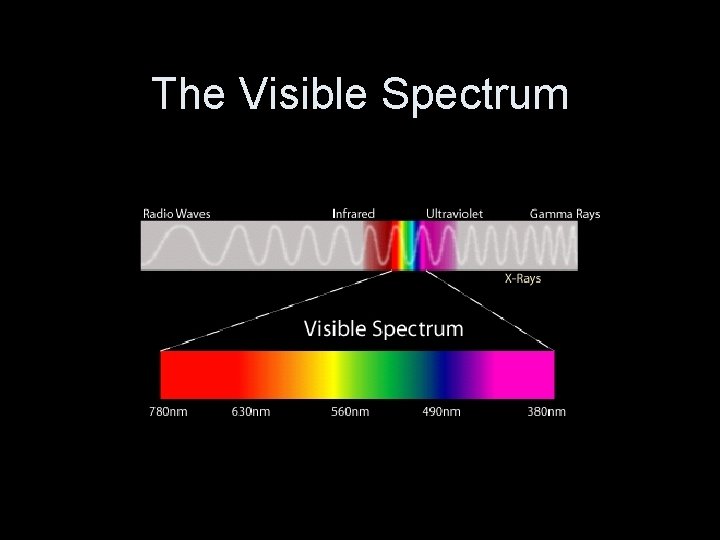 The Visible Spectrum

Radio Waves
Infrared
Ultraviolet
Gamma Rays
X-Rays

Visible Spectrum

780nm
630nm
560nm
490nm
380nm